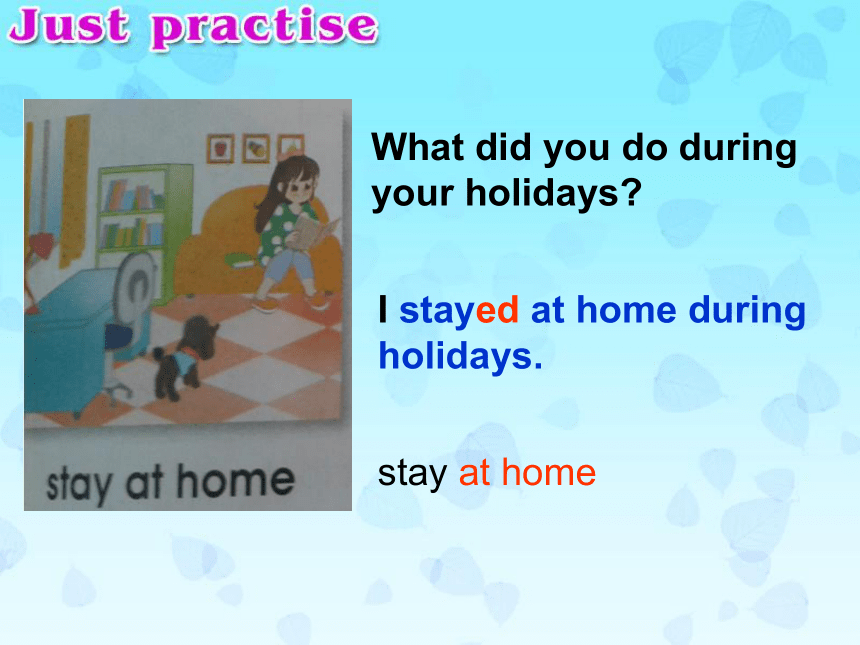 Just practise

stay at home

What did you do during your holidays?

I stayed at home during holidays.

stay at home